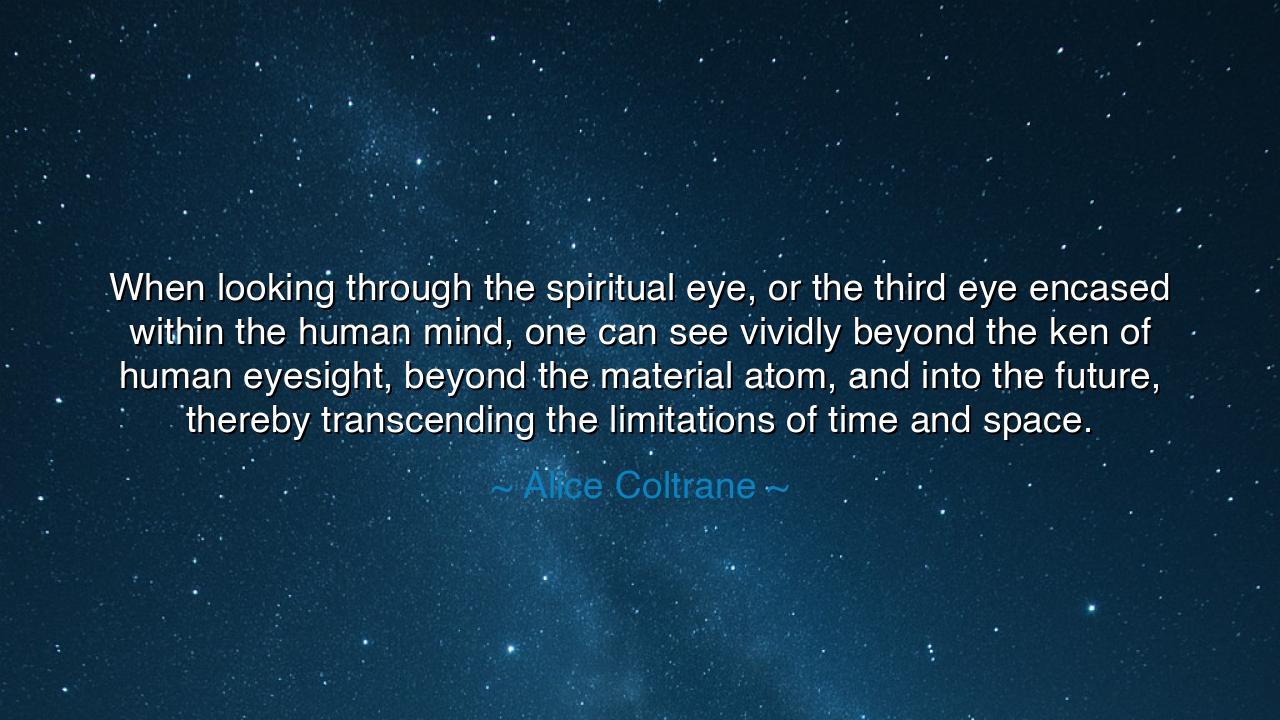 When looking through the spiritual eye, or the third eye encased within the human mind, one can see vividly beyond the ken of human eyesight, beyond the material atom, and into the future, thereby transcending the limitations of time and space.

~ Alice Coltrane ~